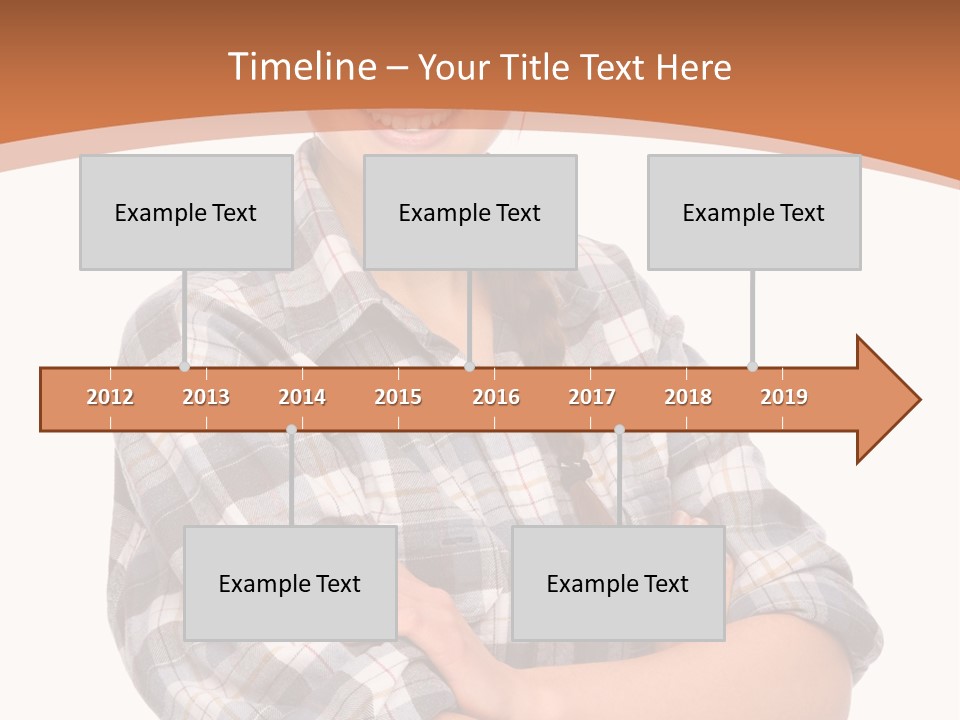 Timeline – Your Title Text Here

Example Text

Example Text

Example Text

2012 2013 2014 2015 2016 2017 2018 2019

Example Text

Example Text